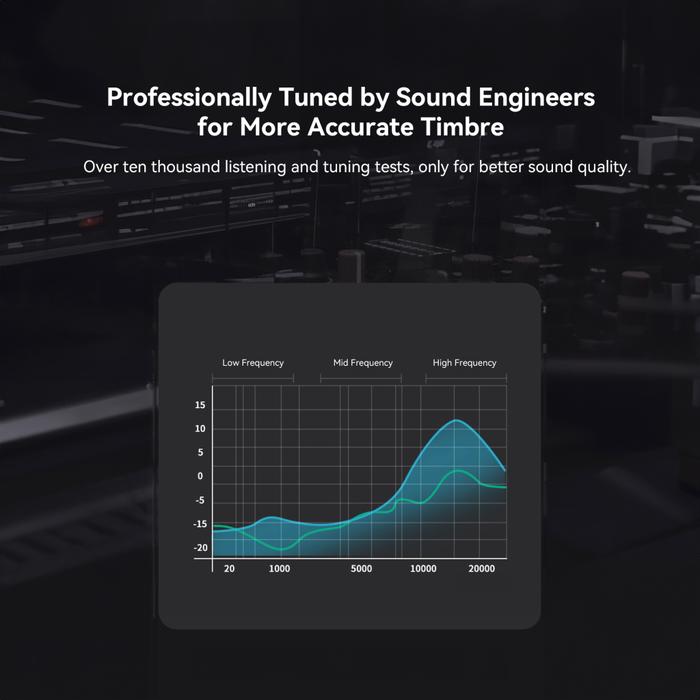 Professionally Tuned by Sound Engineers for More Accurate Timbre

Over ten thousand listening and tuning tests, only for better sound quality.

Low Frequency
Mid Frequency
High Frequency

15
10
5
0
-5
-15
-20

20
1000
5000
10000
20000